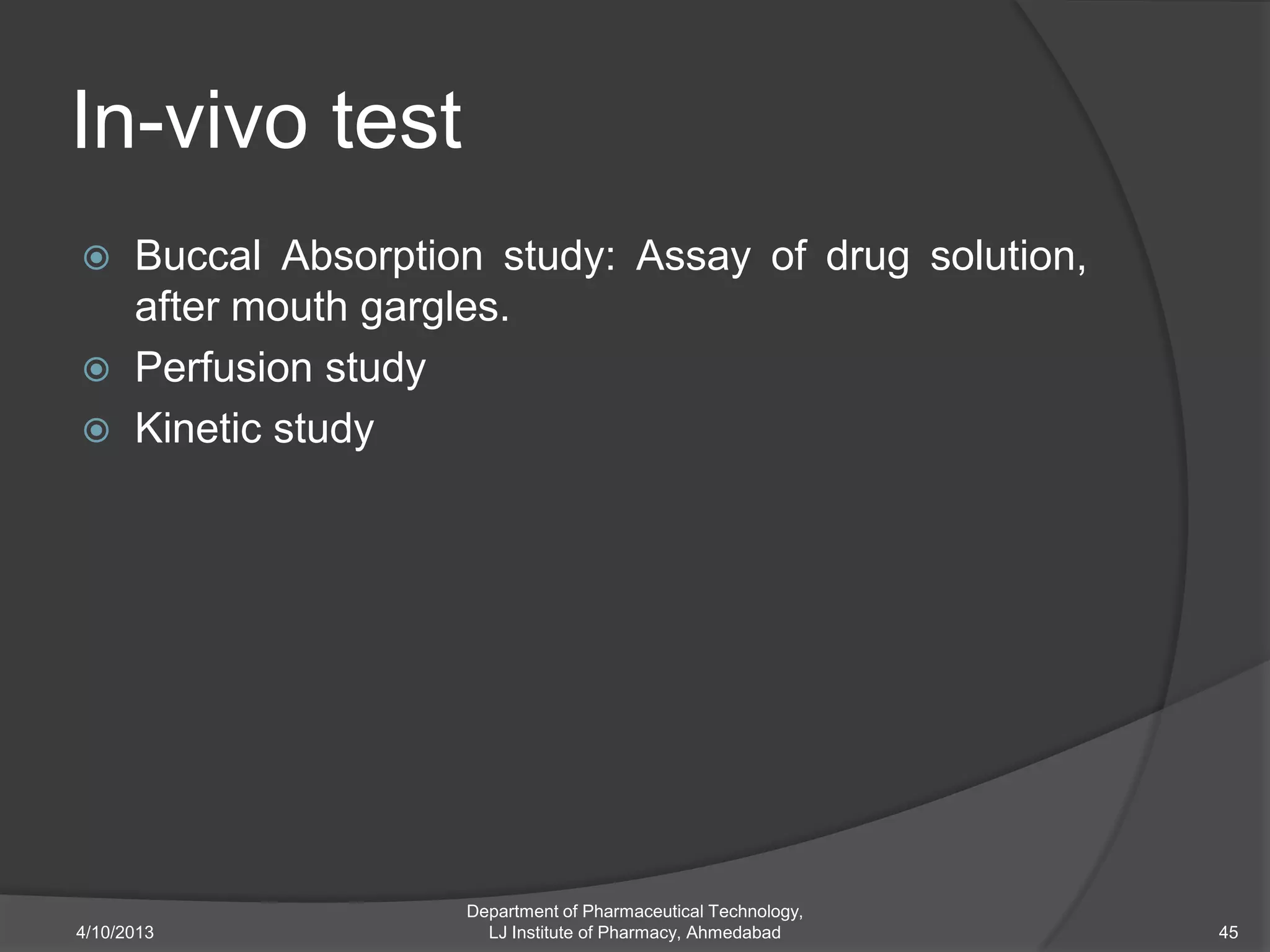 In-vivo test

Buccal Absorption study: Assay of drug solution, after mouth gargles.

Perfusion study

Kinetic study

4/10/2013

Department of Pharmaceutical Technology, LJ Institute of Pharmacy, Ahmedabad

45